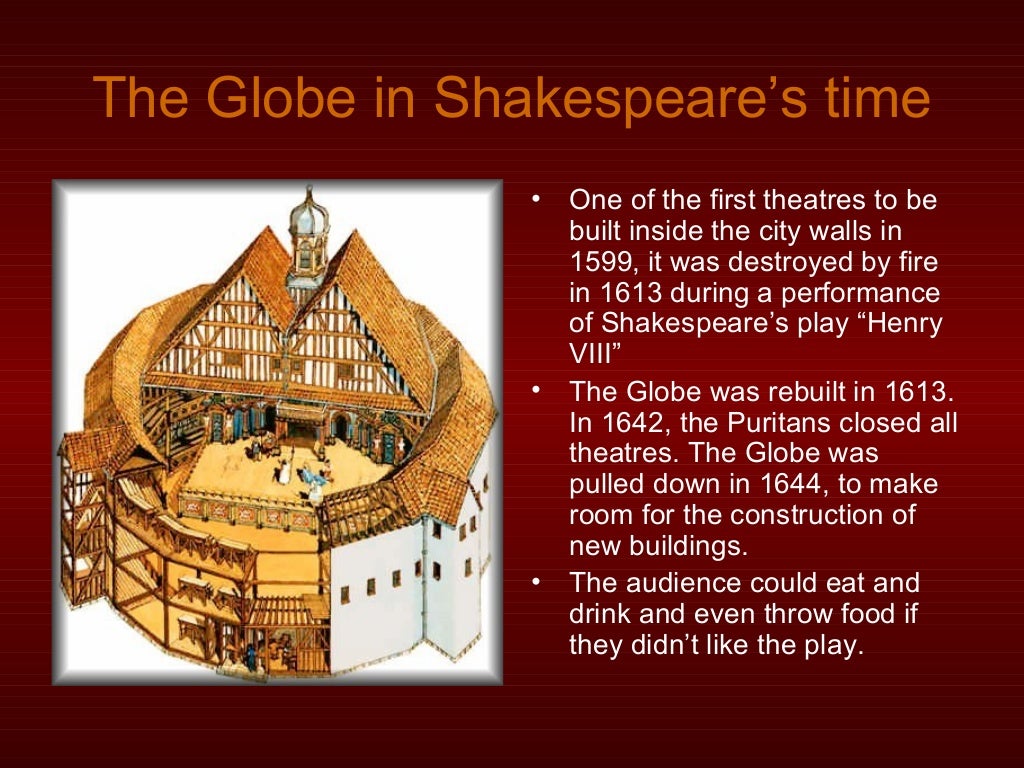 The Globe in Shakespeare’s time

• One of the first theatres to be built inside the city walls in 1599, it was destroyed by fire in 1613 during a performance of Shakespeare’s play “Henry VIII”

• The Globe was rebuilt in 1613. In 1642, the Puritans closed all theatres. The Globe was pulled down in 1644, to make room for the construction of new buildings.

• The audience could eat and drink and even throw food if they didn’t like the play.